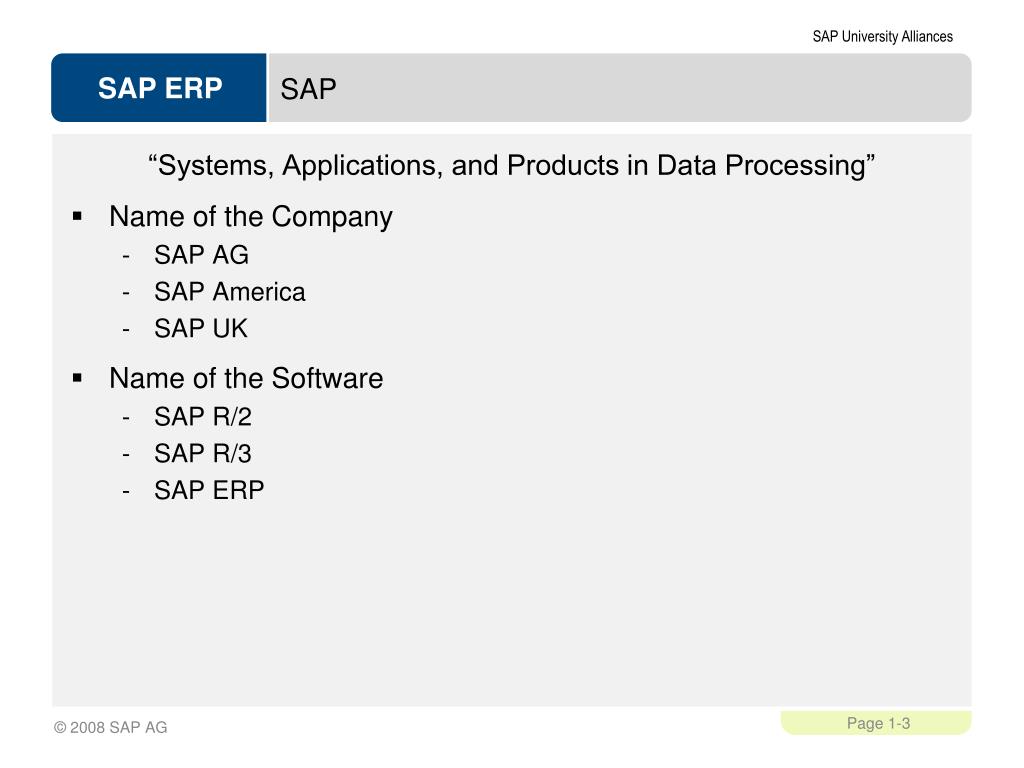 SAP University Alliances

SAP ERP

SAP

“Systems, Applications, and Products in Data Processing”

▪ Name of the Company
- SAP AG
- SAP America
- SAP UK

▪ Name of the Software
- SAP R/2
- SAP R/3
- SAP ERP

© 2008 SAP AG

Page 1-3